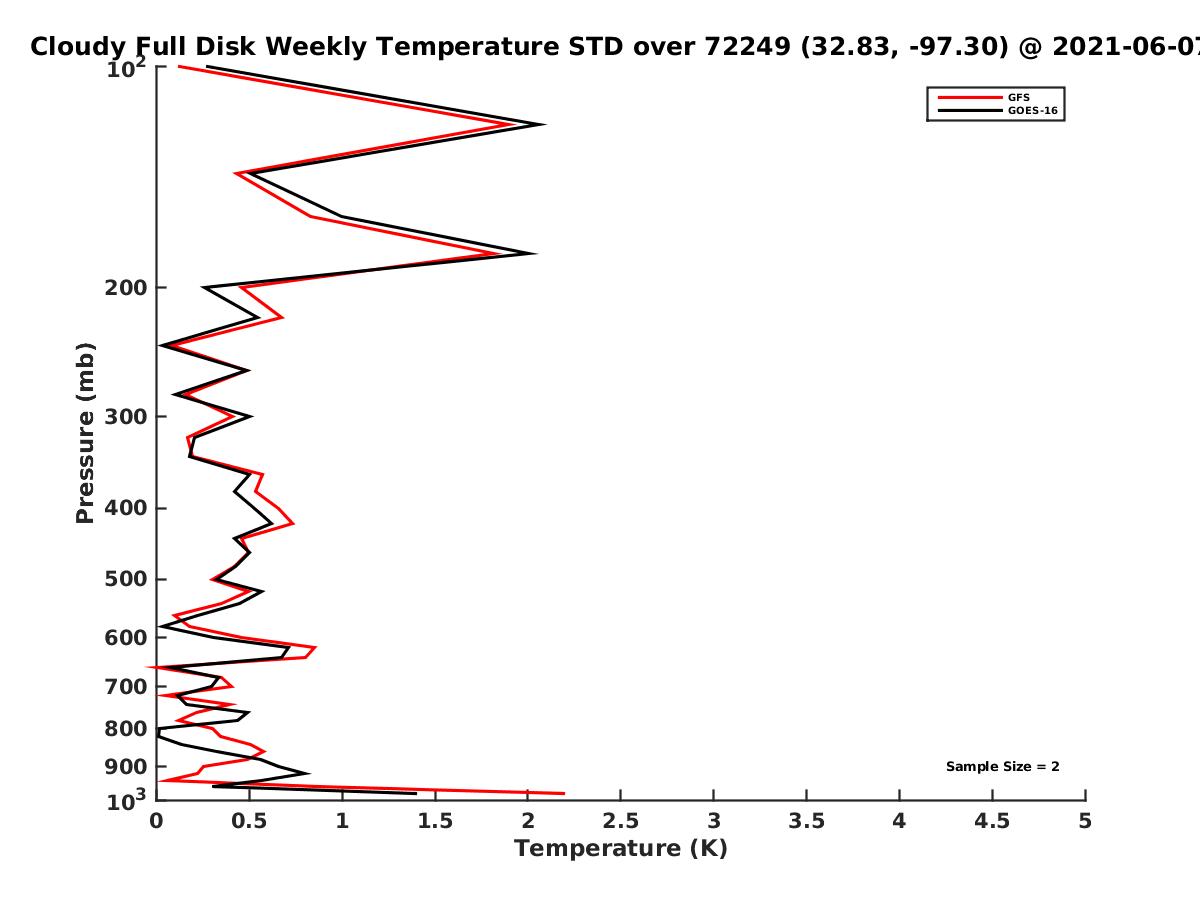 Cloudy Full Disk Weekly Temperature STD over 72249 (32.83, -97.30) @ 2021-06-07

GFS
GOES-16

Pressure (mb)

$10^2$
200
300
400
500
600
700
800
900
$10^3$

Sample Size = 2

0
0.5
1
1.5
2
2.5
3
3.5
4
4.5
5

Temperature (K)